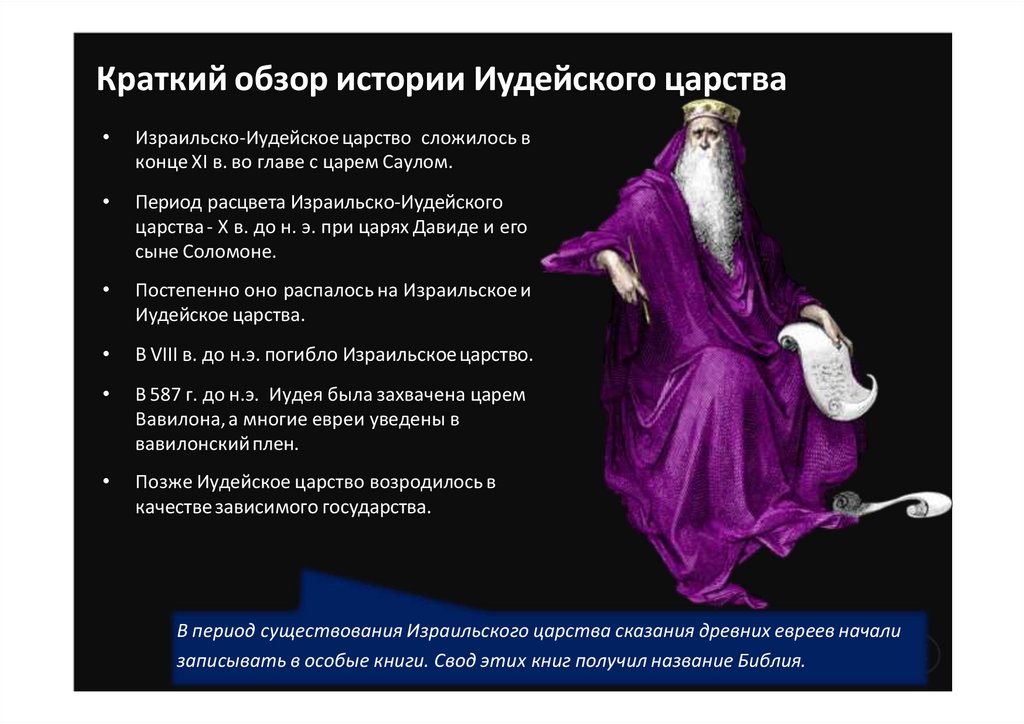 Краткий обзор истории Иудейского царства

• Израильско-Иудейское царство сложилось в конце XI в. во главе с царем Саулом.

• Период расцвета Израильско-Иудейского царства - X в. до н. э. при царях Давиде и его сыне Соломоне.

• Постепенно оно распалось на Израильское и Иудейское царства.

• В VIII в. до н.э. погибло Израильское царство.

• В 587 г. до н.э. Иудея была захвачена царем Вавилона, а многие евреи уведены в вавилонский плен.

• Позже Иудейское царство возродилось в качестве зависимого государства.

В период существования Израильского царства сказания древних евреев начали записывать в особые книги. Свод этих книг получил название Библия.